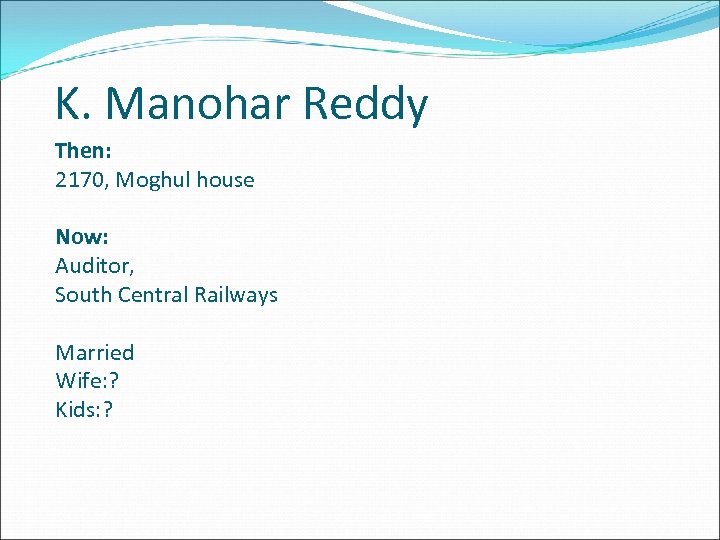 K. Manohar Reddy

Then:
2170, Moghul house

Now:
Auditor,
South Central Railways

Married
Wife:?
Kids:?